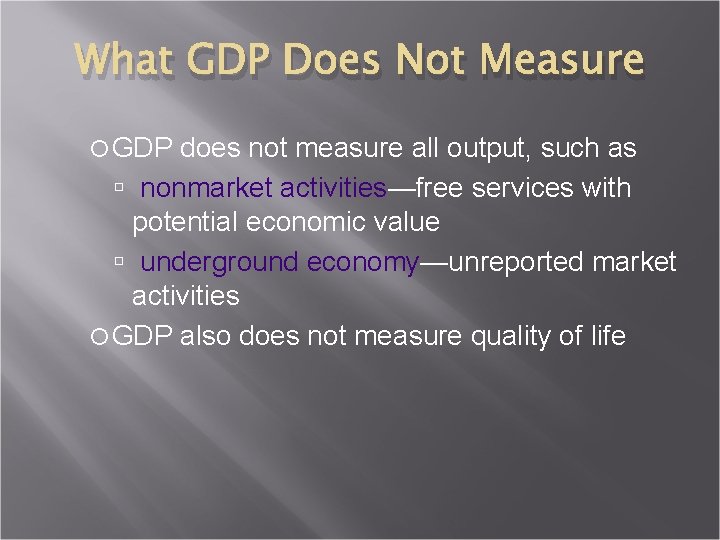 What GDP Does Not Measure

GDP does not measure all output, such as

nonmarket activities—free services with potential economic value

underground economy—unreported market activities

GDP also does not measure quality of life